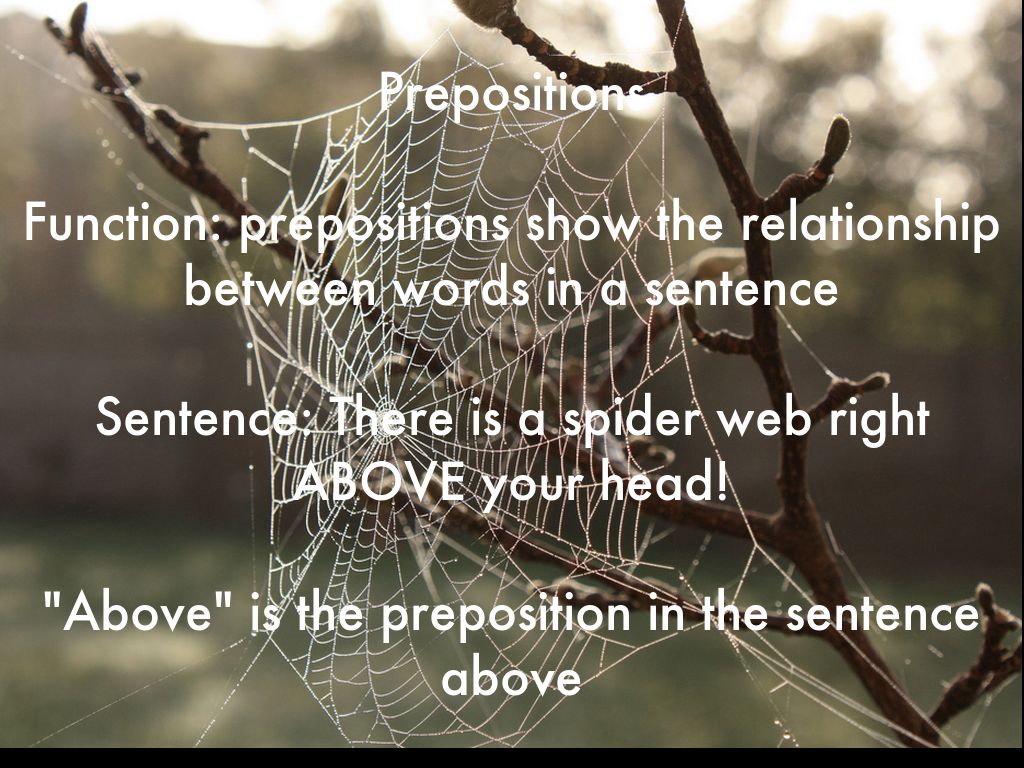 Prepositions

Function: prepositions show the relationship between words in a sentence

Sentence: There is a spider web right ABOVE your head!

"Above" is the preposition in the sentence above